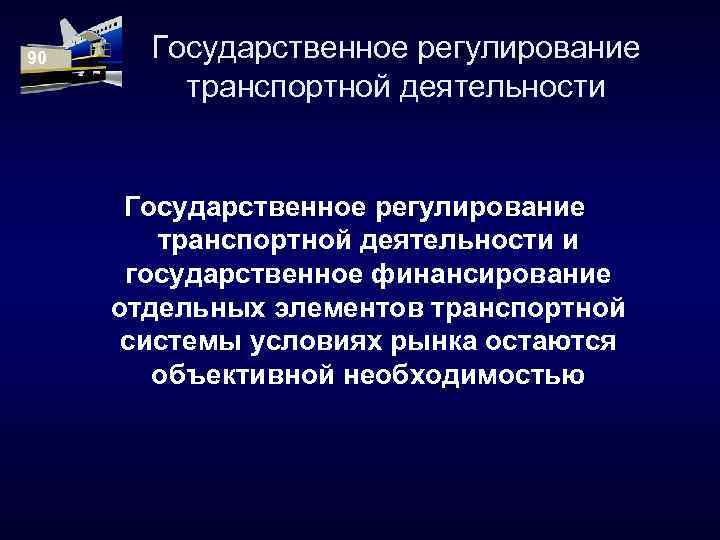 90

Государственное регулирование транспортной деятельности

Государственное регулирование транспортной деятельности и государственное финансирование отдельных элементов транспортной системы условиях рынка остаются объективной необходимостью